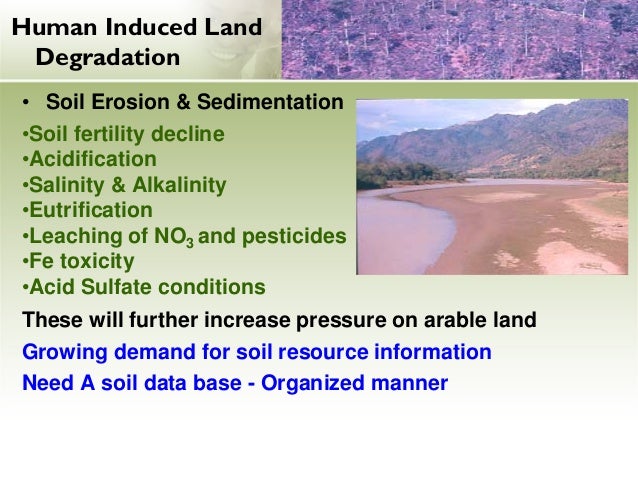 Human Induced Land Degradation

• Soil Erosion & Sedimentation

•Soil fertility decline
•Acidification
•Salinity & Alkalinity
•Eutrification
•Leaching of $NO_3$ and pesticides
•Fe toxicity
•Acid Sulfate conditions

These will further increase pressure on arable land

Growing demand for soil resource information

Need A soil data base - Organized manner